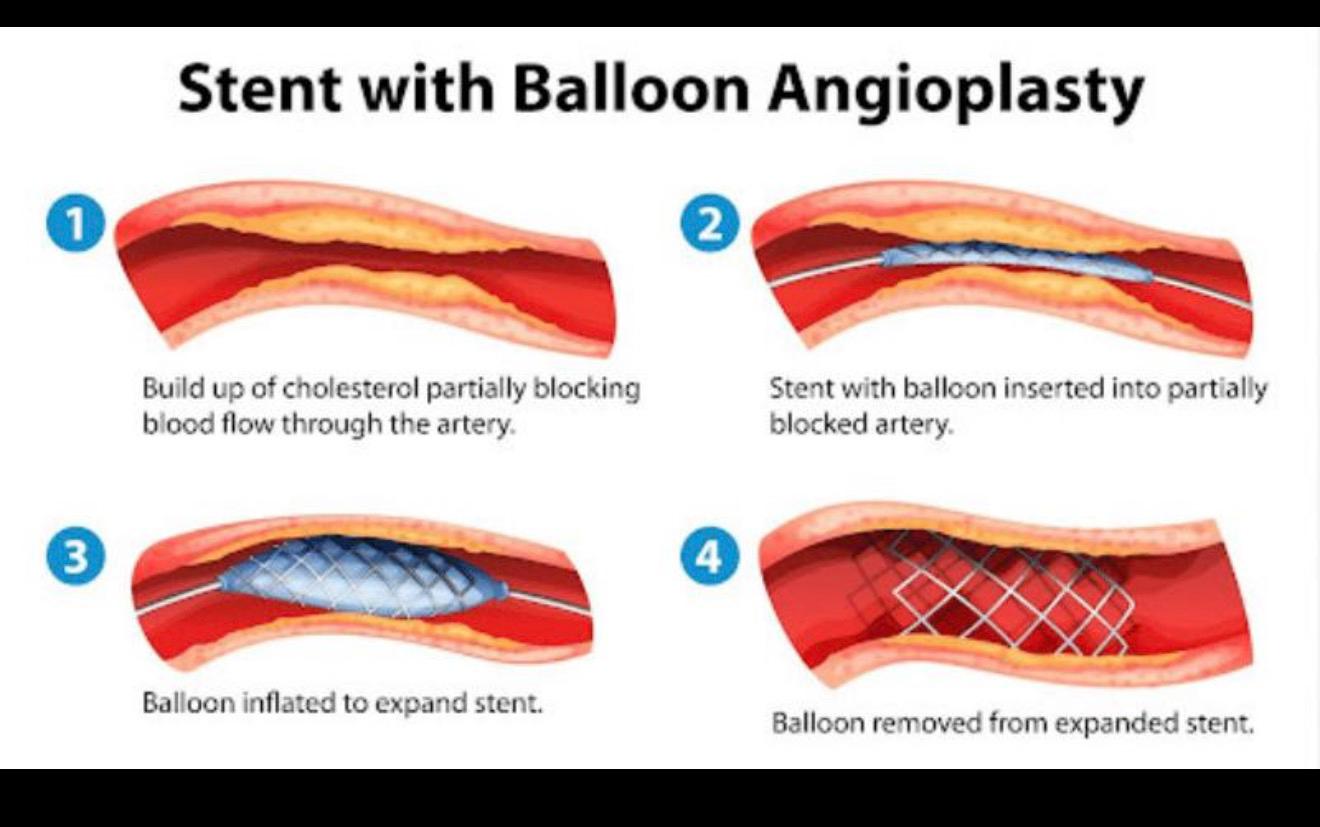 Stent with Balloon Angioplasty

1

Build up of cholesterol partially blocking blood flow through the artery.

2

Stent with balloon inserted into partially blocked artery.

3

Balloon inflated to expand stent.

4

Balloon removed from expanded stent.